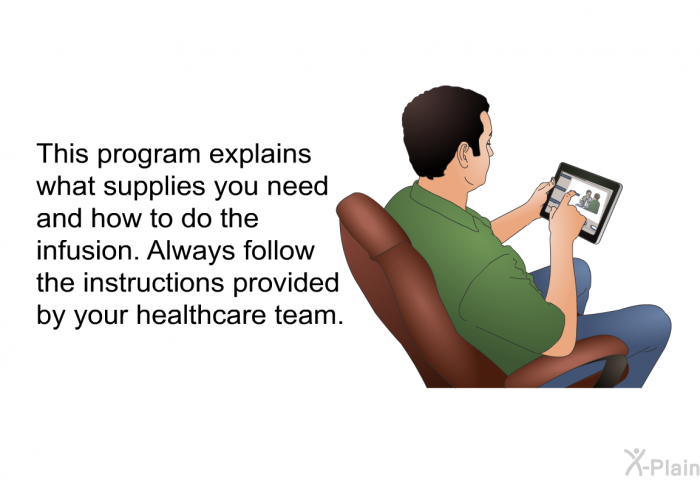 This program explains what supplies you need and how to do the infusion. Always follow the instructions provided by your healthcare team.

X-Plain